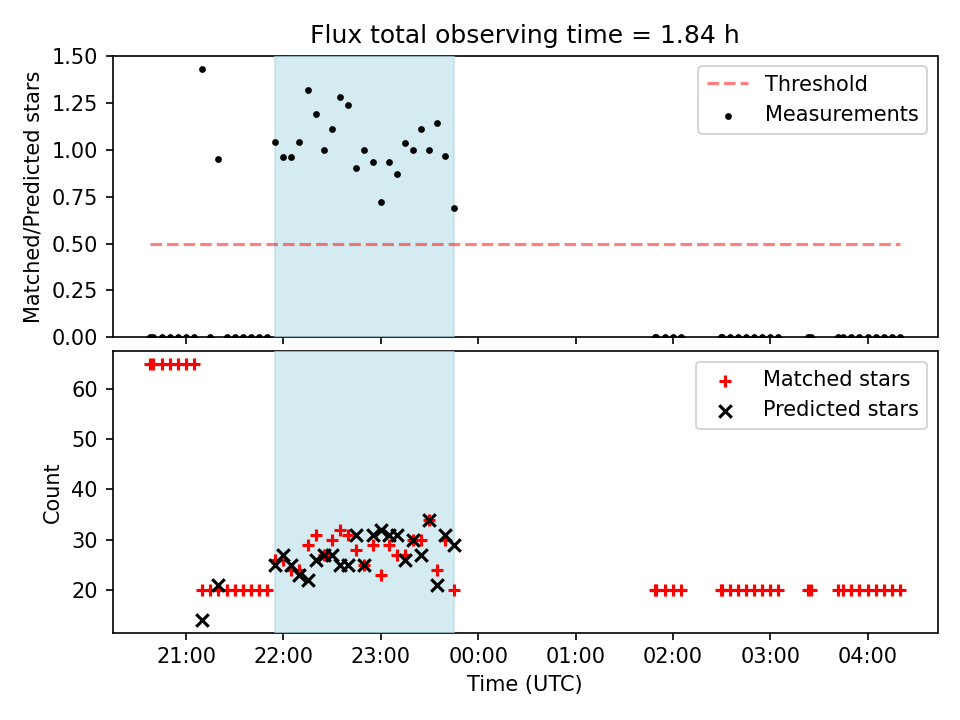 Flux total observing time = 1.84 h

Matched/Predicted stars

1.50
1.25
1.00
0.75
0.50
0.25
0.00

Threshold
Measurements

Count

60
50
40
30
20

Matched stars
Predicted stars

21:00
22:00
23:00
00:00
01:00
02:00
03:00
04:00

Time (UTC)